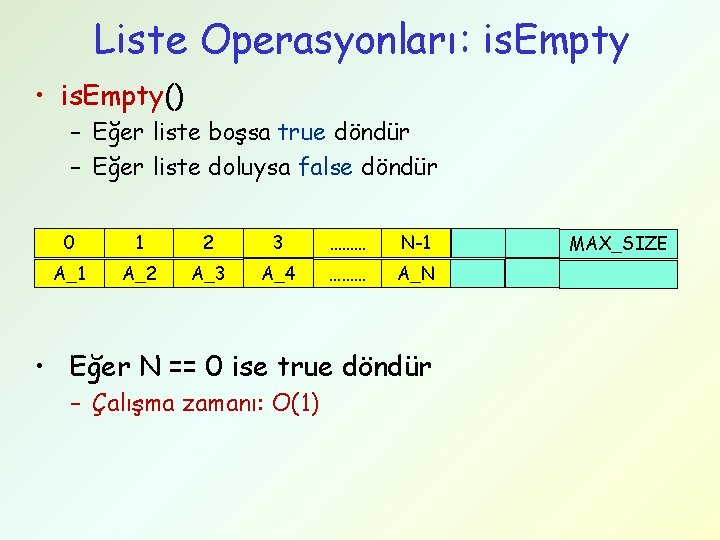 Liste Operasyonları: isEmpty

• isEmpty()
 – Eğer liste boşsa true döndür
 – Eğer liste doluysa false döndür

| 0 | 1 | 2 | 3 | ......... | N-1 | | | MAX_SIZE |
|---|---|---|---|---|---|---|---|---|
| A_1 | A_2 | A_3 | A_4 | ......... | A_N | | | |

• Eğer N == 0 ise true döndür
 – Çalışma zamanı: O(1)